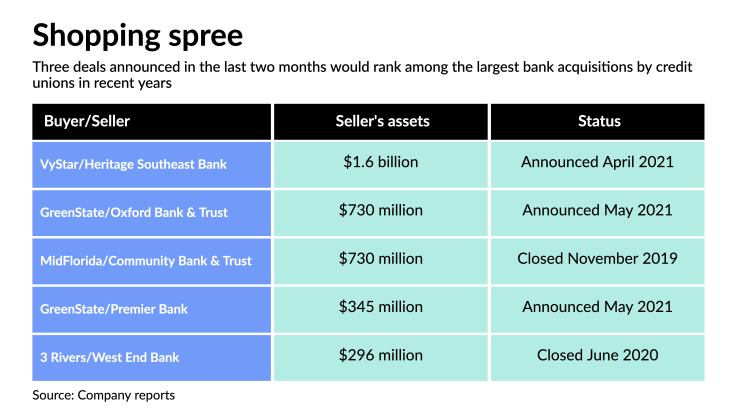 Shopping spree

Three deals announced in the last two months would rank among the largest bank acquisitions by credit unions in recent years

| Buyer/Seller | Seller's assets | Status |
|---|---|---|
| VyStar/Heritage Southeast Bank | \$1.6 billion | Announced April 2021 |
| GreenState/Oxford Bank & Trust | \$730 million | Announced May 2021 |
| MidFlorida/Community Bank & Trust | \$730 million | Closed November 2019 |
| GreenState/Premier Bank | \$345 million | Announced May 2021 |
| 3 Rivers/West End Bank | \$296 million | Closed June 2020 |

Source: Company reports